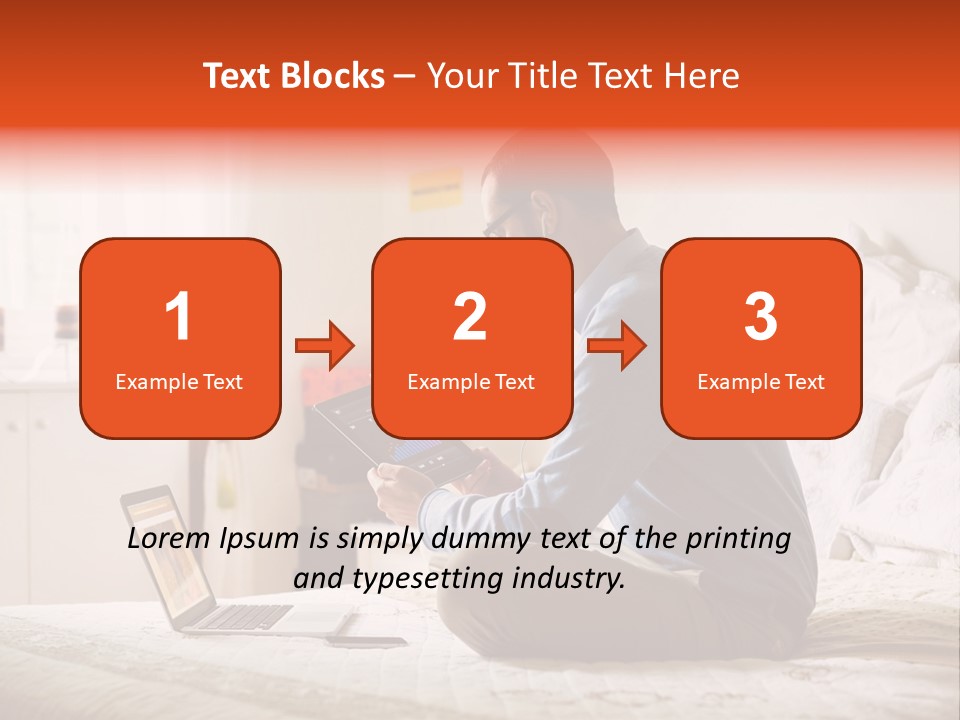 Text Blocks – Your Title Text Here

1
Example Text

2
Example Text

3
Example Text

Lorem Ipsum is simply dummy text of the printing and typesetting industry.